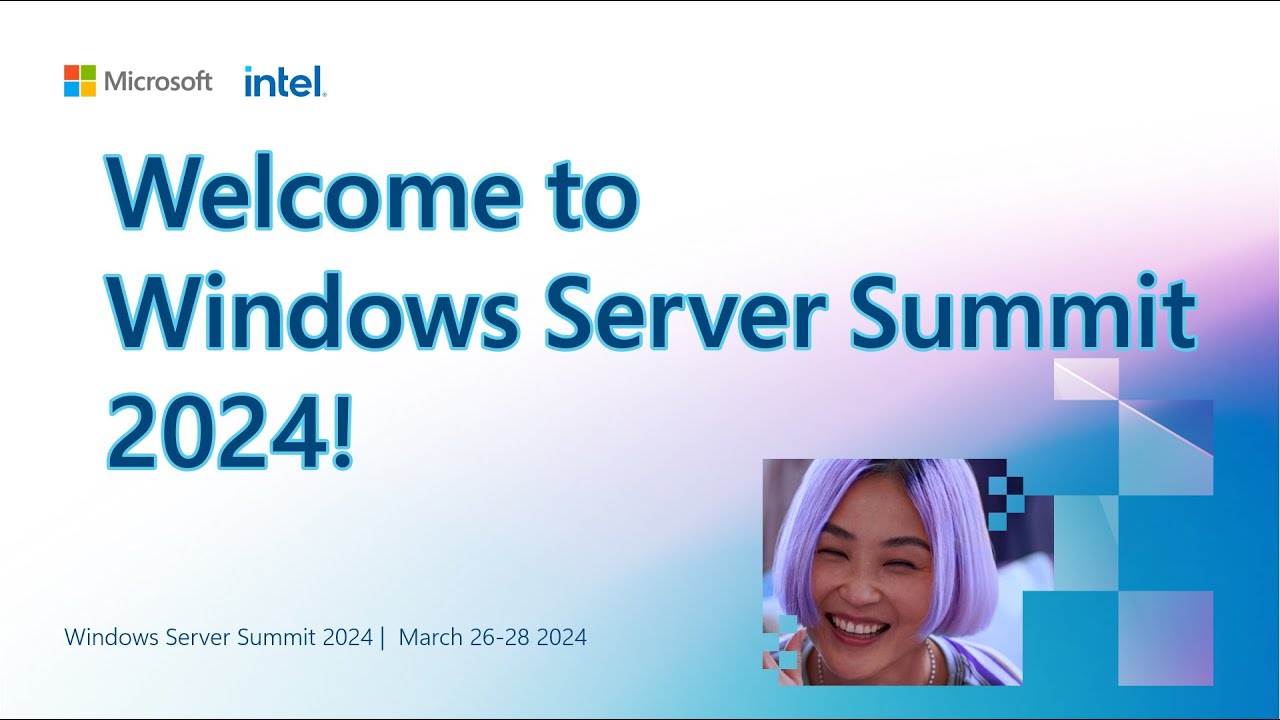 Microsoft intel.

Welcome to Windows Server Summit 2024!

Windows Server Summit 2024 | March 26-28 2024